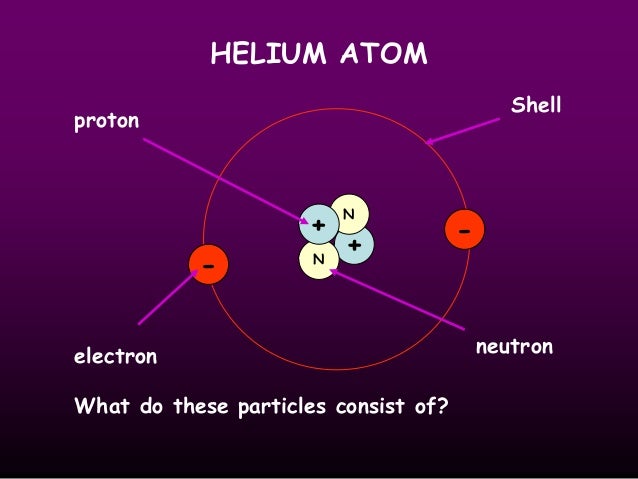 HELIUM ATOM

proton

Shell

N

+

+

N

-

-

electron

neutron

What do these particles consist of?